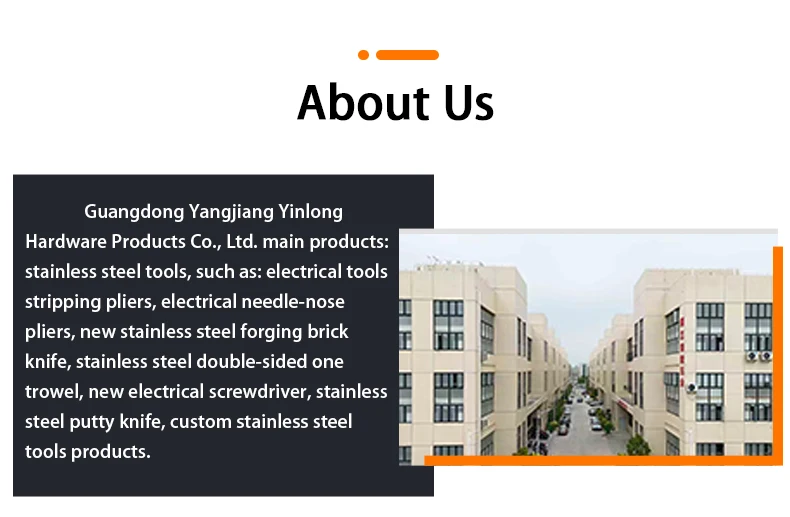 About Us

Guangdong Yangjiang Yinlong Hardware Products Co., Ltd. main products: stainless steel tools, such as: electrical tools stripping pliers, electrical needle-nose pliers, new stainless steel forging brick knife, stainless steel double-sided one trowel, new electrical screwdriver, stainless steel putty knife, custom stainless steel tools products.